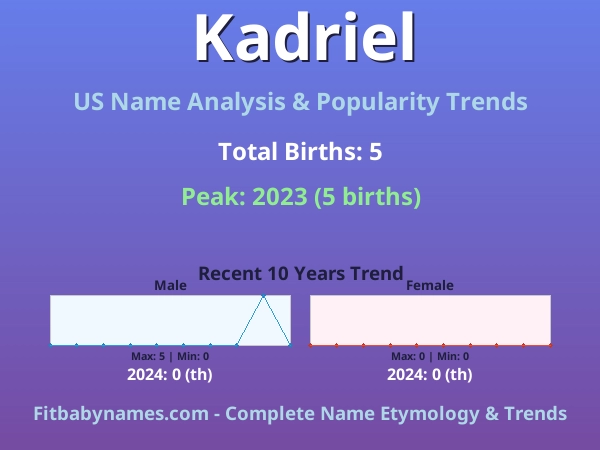 Kadriel

US Name Analysis & Popularity Trends

Total Births: 5

Peak: 2023 (5 births)

Recent 10 Years Trend

Male

Max: 5 | Min: 0

2024: 0 (th)

Female

Max: 0 | Min: 0

2024: 0 (th)

Fitbabynames.com - Complete Name Etymology & Trends